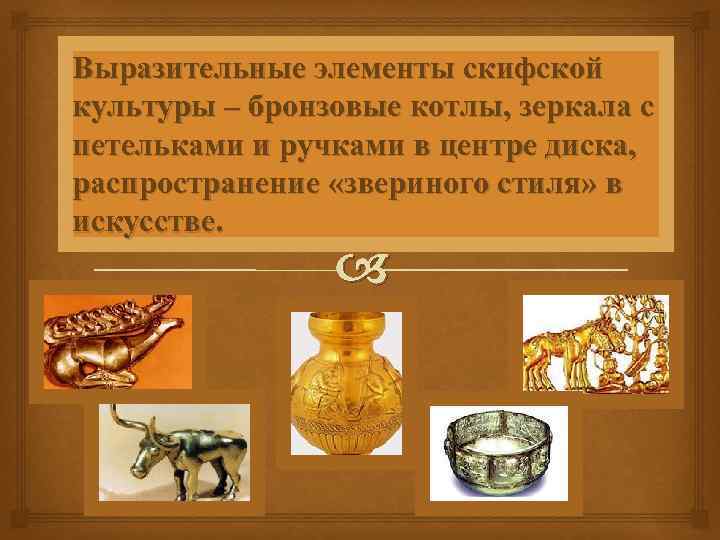 Выразительные элементы скифской культуры – бронзовые котлы, зеркала с петельками и ручками в центре диска, распространение «звериного стиля» в искусстве.